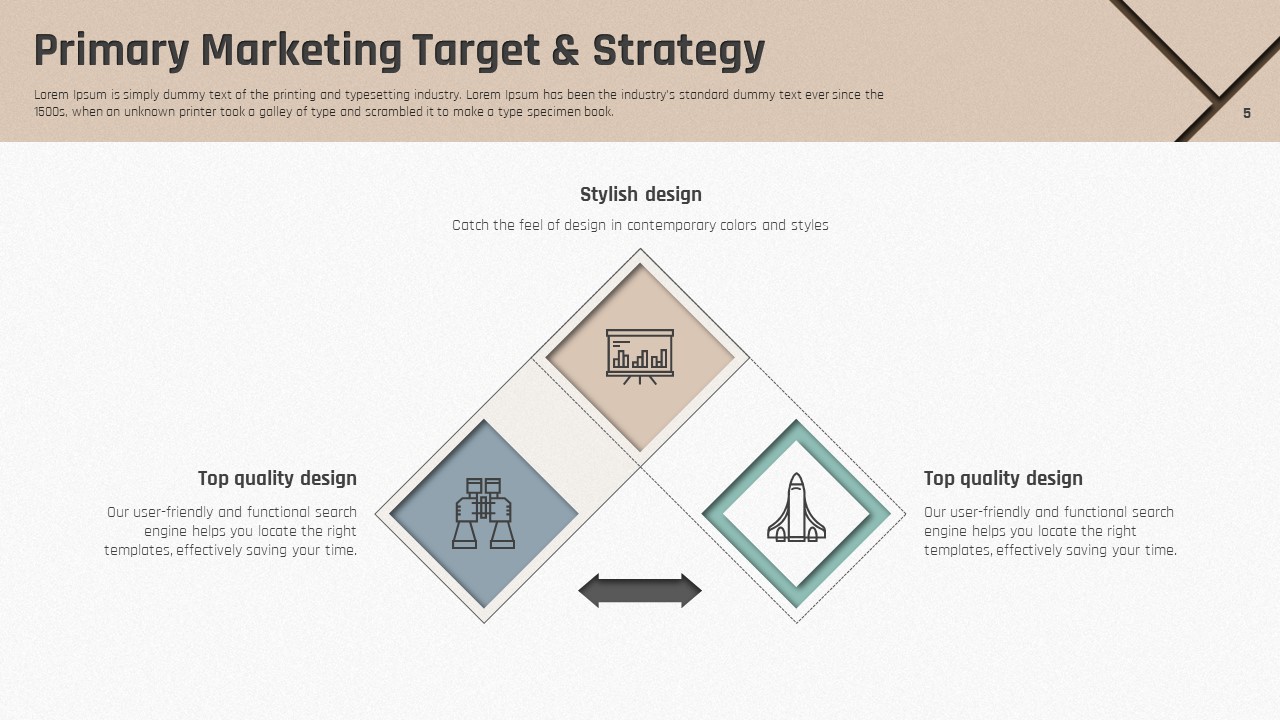 Primary Marketing Target & Strategy

Lorem Ipsum is simply dummy text of the printing and typesetting industry. Lorem Ipsum has been the industry's standard dummy text ever since the 1500s, when an unknown printer took a galley of type and scrambled it to make a type specimen book.

5

Stylish design

Catch the feel of design in contemporary colors and styles

Top quality design

Our user-friendly and functional search engine helps you locate the right templates, effectively saving your time.

Top quality design

Our user-friendly and functional search engine helps you locate the right templates, effectively saving your time.